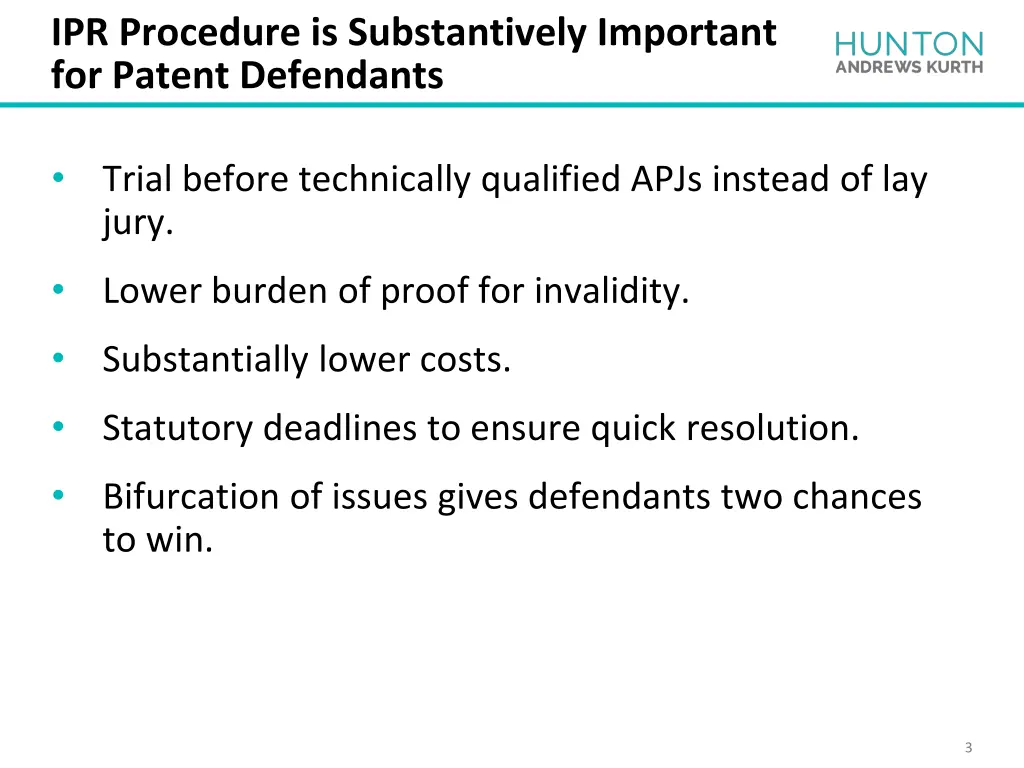 IPR Procedure is Substantively Important for Patent Defendants

HUNTON
ANDREWS KURTH

• Trial before technically qualified APJs instead of lay jury.

• Lower burden of proof for invalidity.

• Substantially lower costs.

• Statutory deadlines to ensure quick resolution.

• Bifurcation of issues gives defendants two chances to win.

3